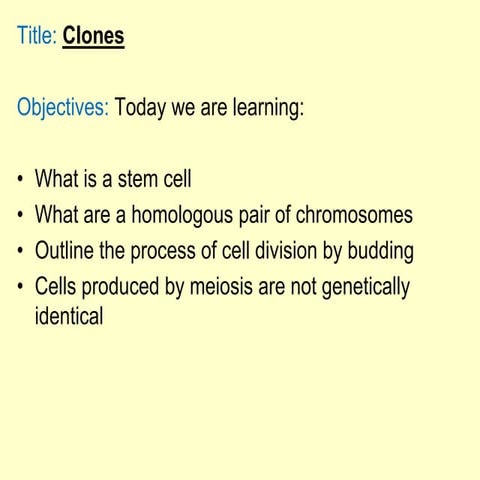 Title: Clones

Objectives: Today we are learning:

• What is a stem cell
• What are a homologous pair of chromosomes
• Outline the process of cell division by budding
• Cells produced by meiosis are not genetically identical